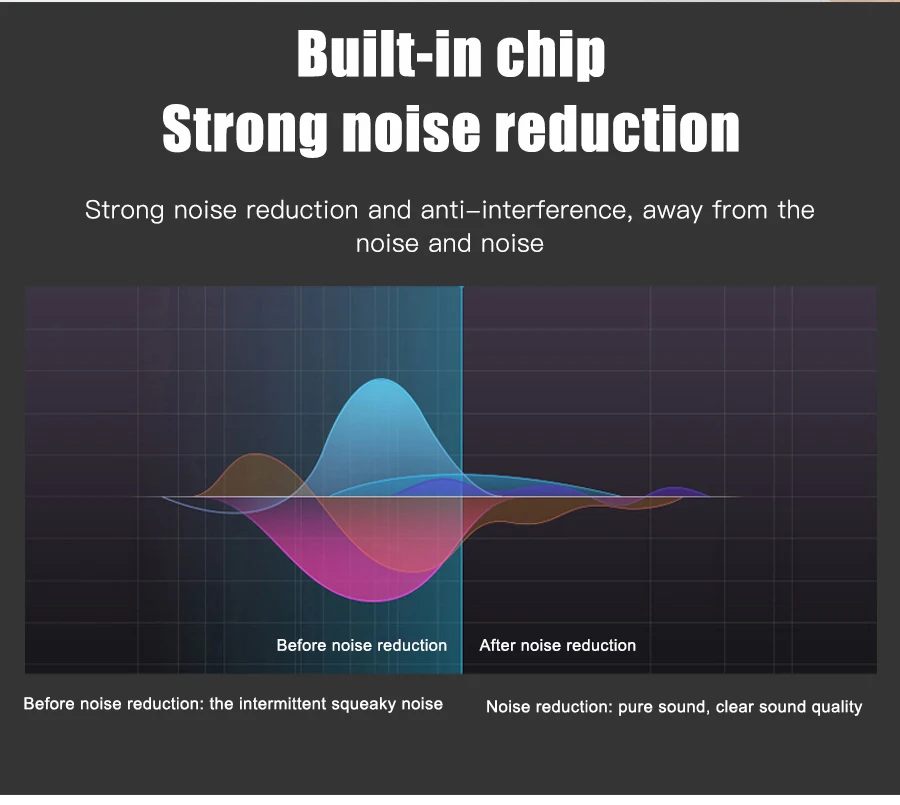 Built-in chip
Strong noise reduction

Strong noise reduction and anti-interference, away from the noise and noise

Before noise reduction

After noise reduction

Before noise reduction: the intermittent squeaky noise

Noise reduction: pure sound, clear sound quality